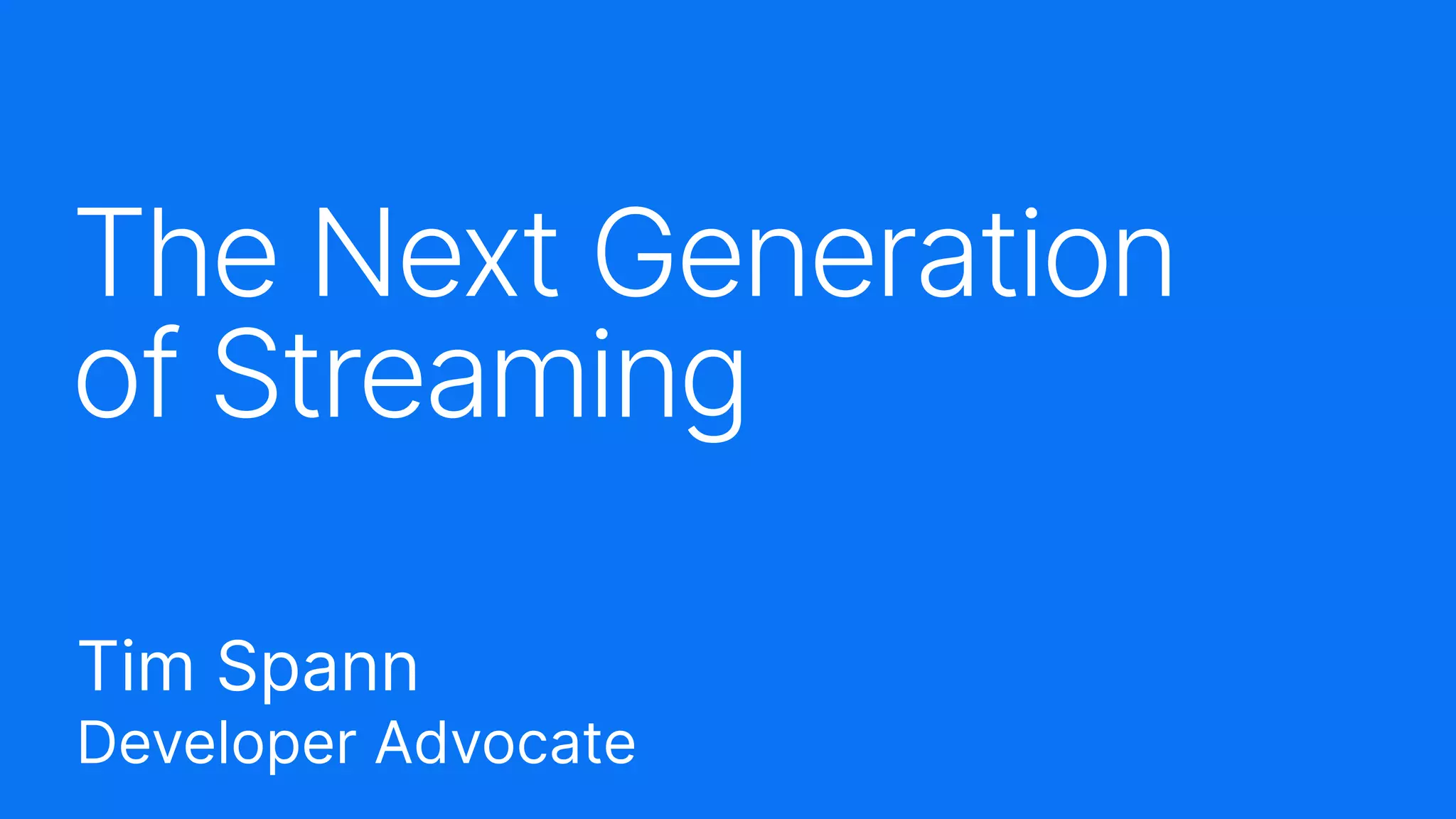 The Next Generation of Streaming

Tim Spann
Developer Advocate